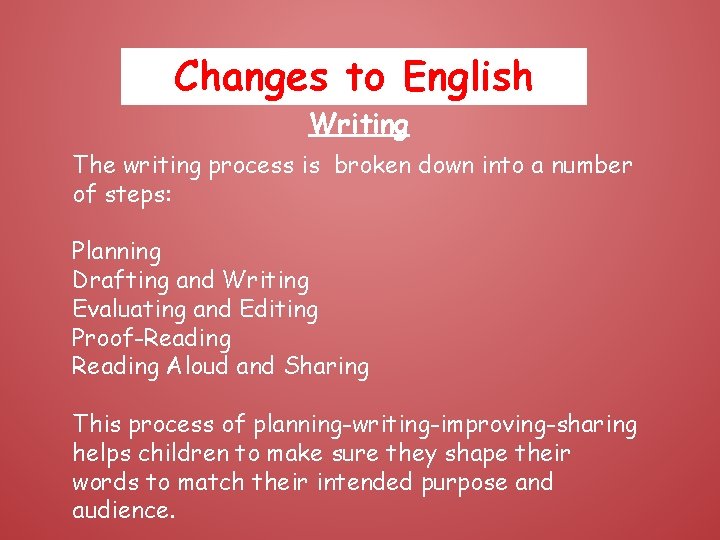 Changes to English

Writing

The writing process is broken down into a number of steps:

Planning
Drafting and Writing
Evaluating and Editing
Proof-Reading
Reading Aloud and Sharing

This process of planning-writing-improving-sharing helps children to make sure they shape their words to match their intended purpose and audience.